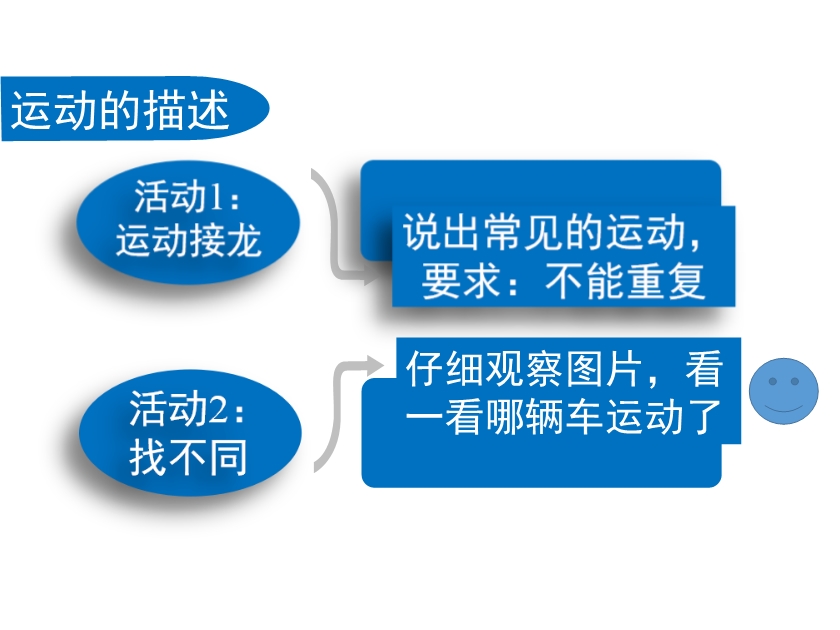 运动的描述

活动1：运动接龙

说出常见的运动，要求：不能重复

活动2：找不同

仔细观察图片，看一看哪辆车运动了